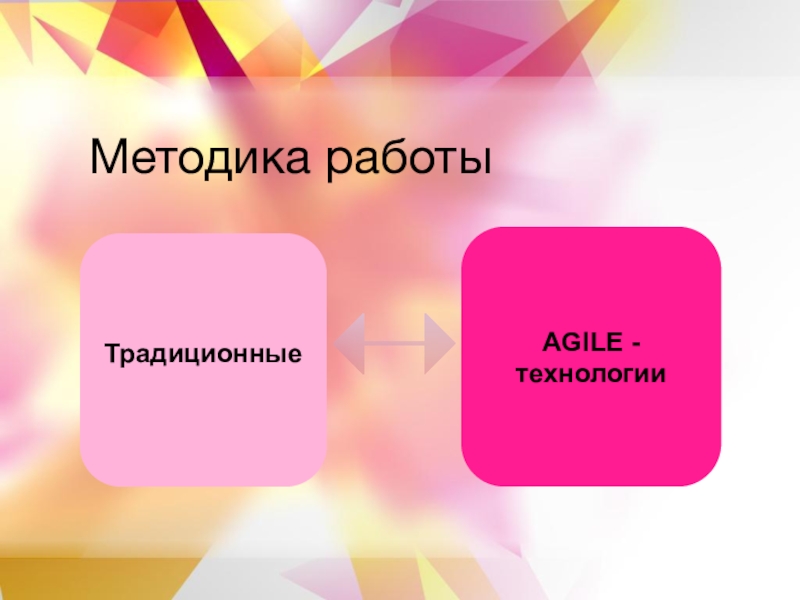 Методика работы

Традиционные

AGILE - технологии